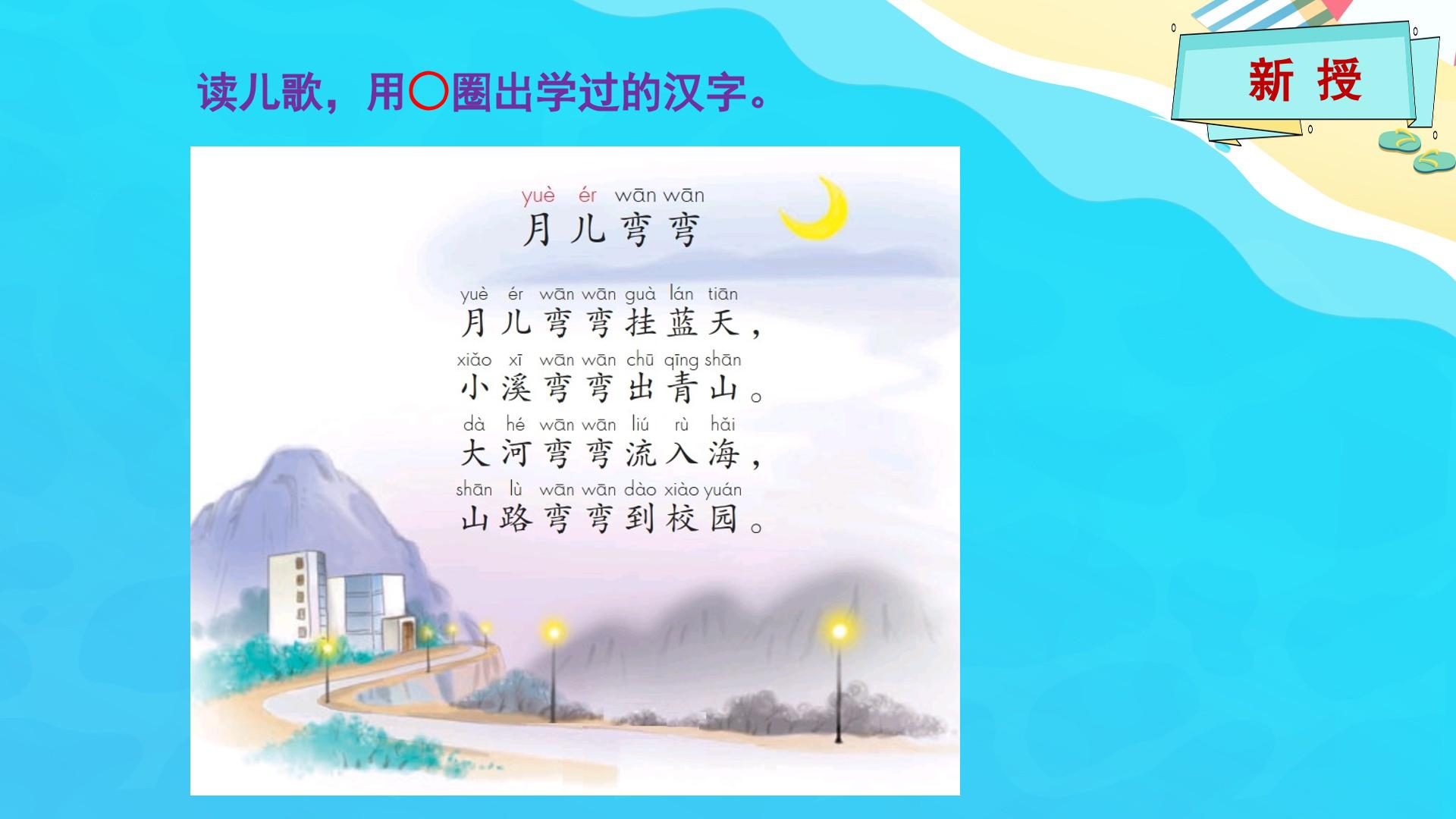 读儿歌，用○圈出学过的汉字。

新 授

yuè ér wān wān
月儿弯弯

yuè ér wān wān guà lán tiān
月儿弯弯挂蓝天，
xiǎo xī wān wān chū qīng shān
小溪弯弯出青山。
dà hé wān wān liú rù hǎi
大河弯弯流入海，
shān lù wān wān dào xiào yuán
山路弯弯到校园。